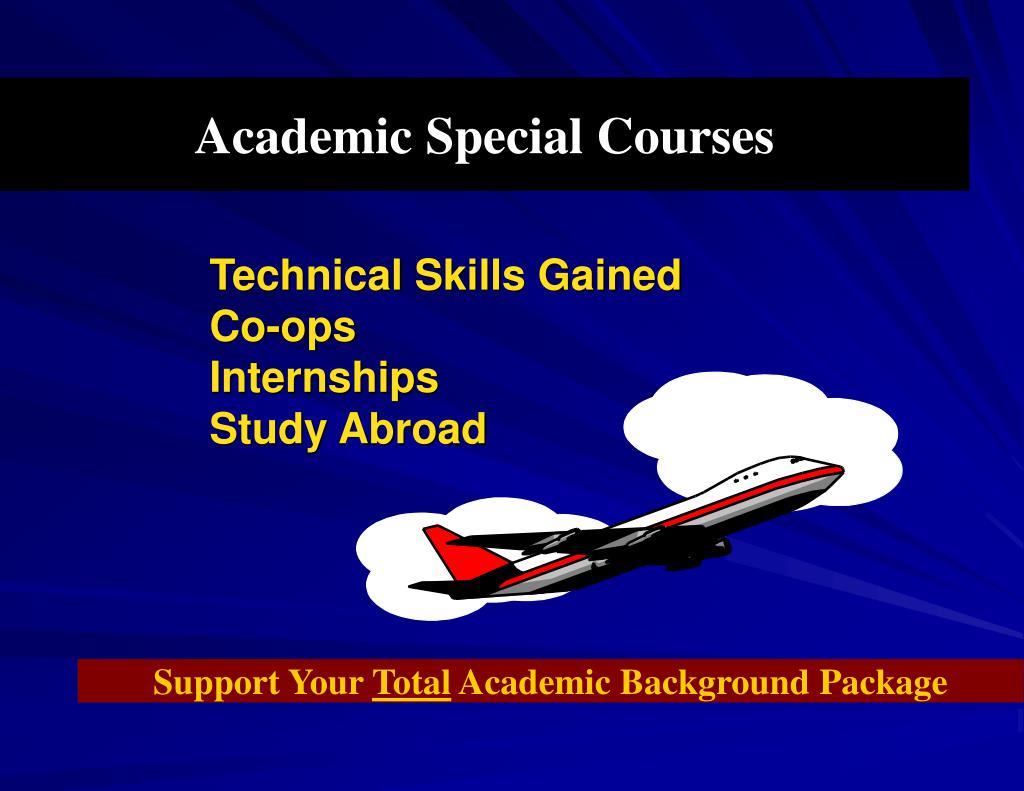 Academic Special Courses

Technical Skills Gained
Co-ops
Internships
Study Abroad

Support Your Total Academic Background Package